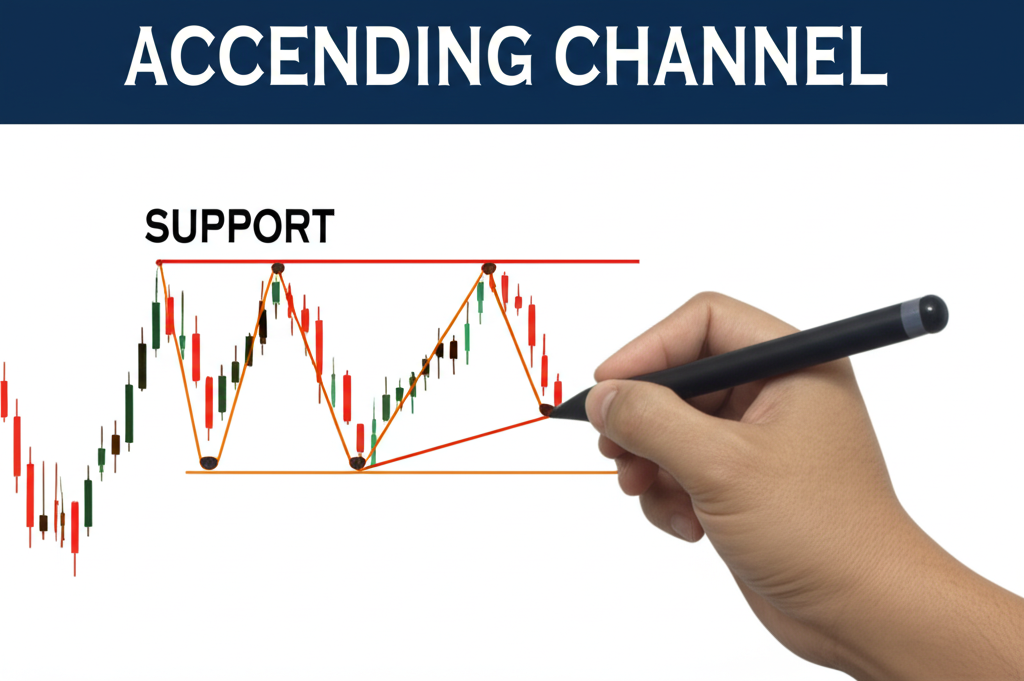 ACCENDING CHANNEL

SUPPORT